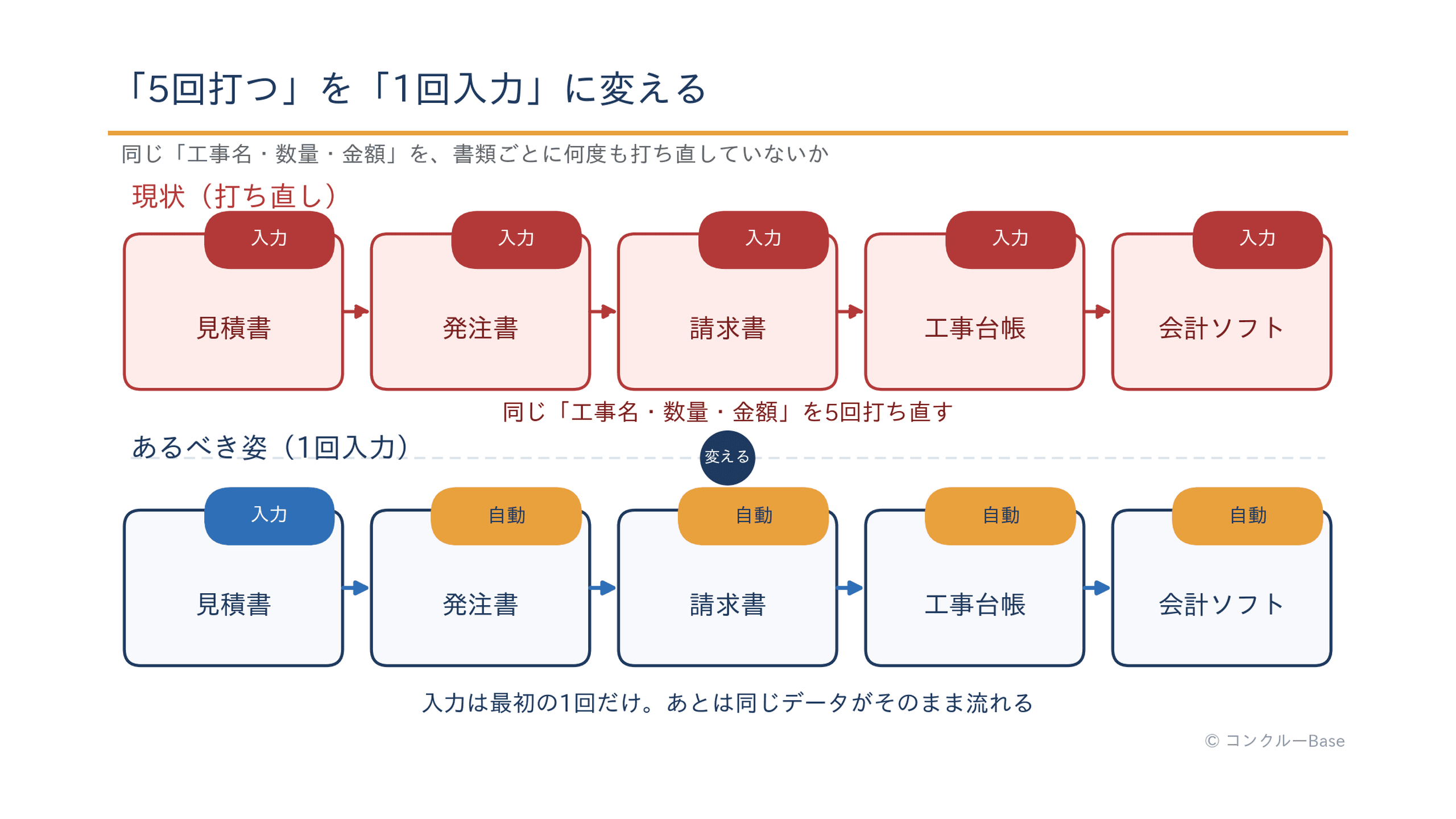 「5回打つ」を「1回入力」に変える

同じ「工事名・数量・金額」を、書類ごとに何度も打ち直していないか

現状（打ち直し）

入力
見積書

入力
発注書

入力
請求書

入力
工事台帳

入力
会計ソフト

同じ「工事名・数量・金額」を5回打ち直す

あるべき姿（1回入力）

変える

入力
見積書

自動
発注書

自動
請求書

自動
工事台帳

自動
会計ソフト

入力は最初の1回だけ。あとは同じデータがそのまま流れる

© コンクルーBase